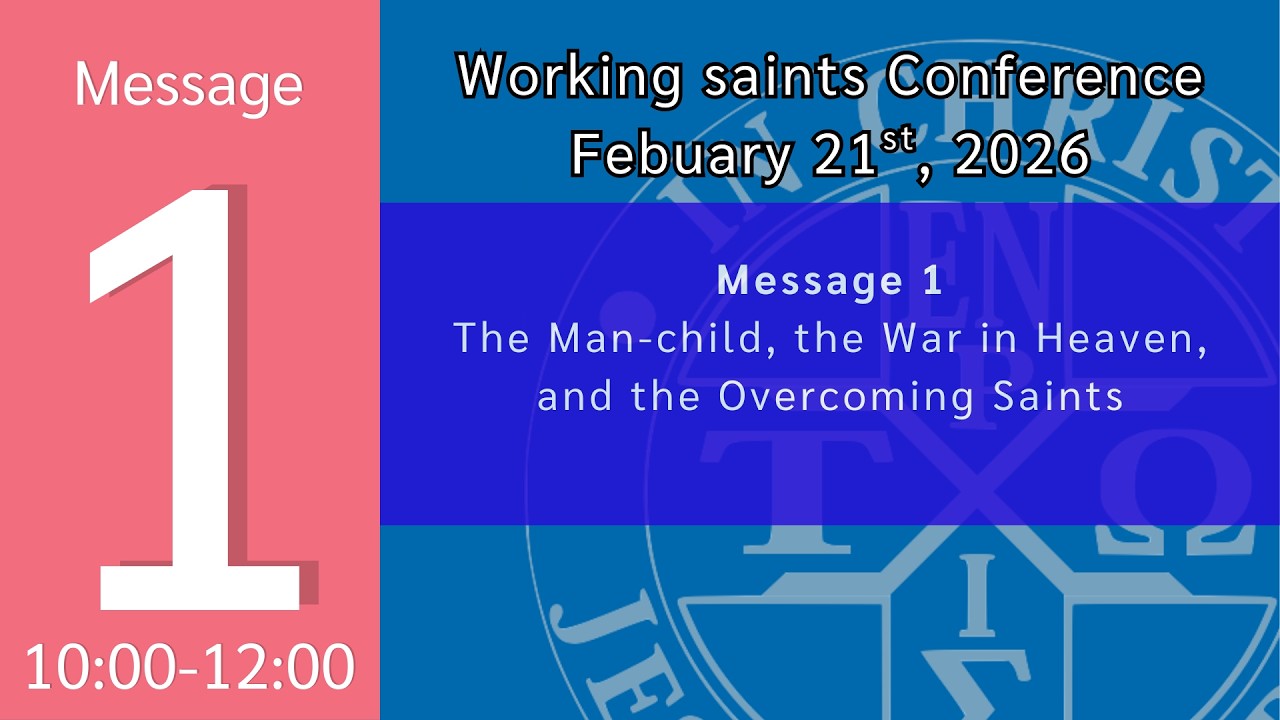 Message

1

10:00-12:00

Working saints Conference
Febuary 21$^{st}$, 2026

Message 1
The Man-child, the War in Heaven, and the Overcoming Saints